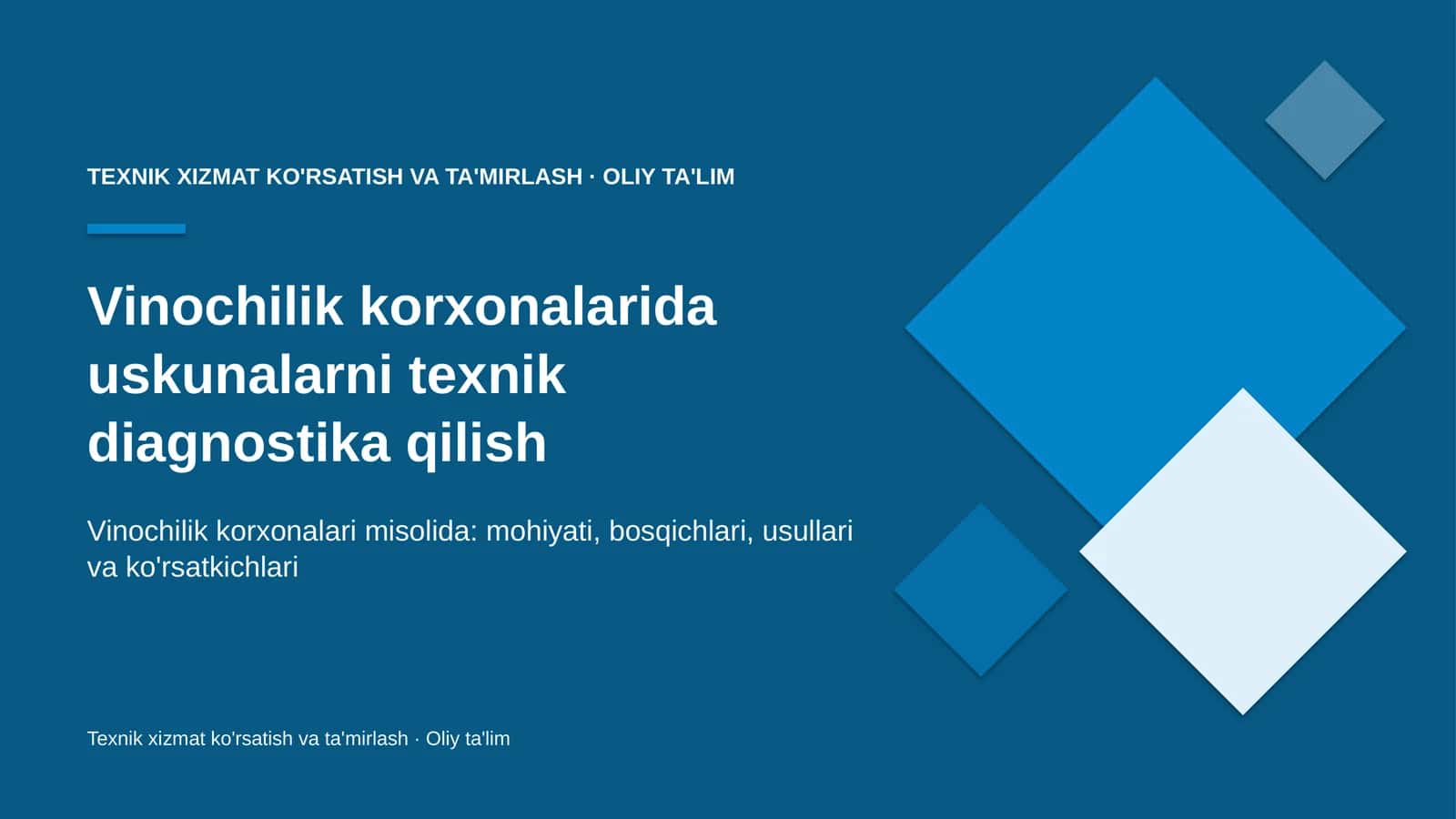 TEXNIK XIZMAT KO'RSATISH VA TA'MIRLASH · OLIY TA'LIM

Vinochilik korxonalarida uskunalarni texnik diagnostika qilish

Vinochilik korxonalari misolida: mohiyati, bosqichlari, usullari va ko'rsatkichlari

Texnik xizmat ko'rsatish va ta'mirlash · Oliy ta'lim